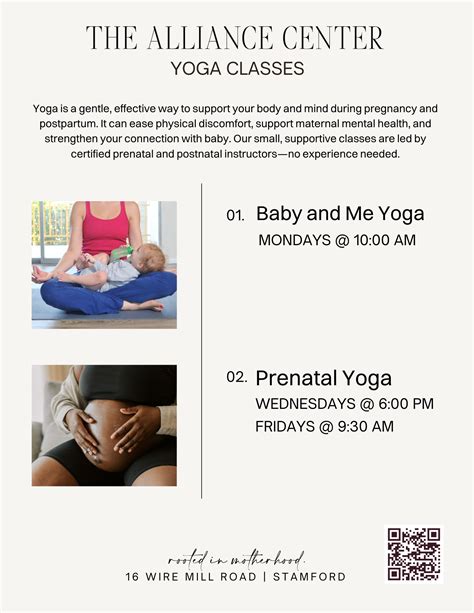 THE ALLIANCE CENTER
YOGA CLASSES

Yoga is a gentle, effective way to support your body and mind during pregnancy and postpartum. It can ease physical discomfort, support maternal mental health, and strengthen your connection with baby. Our small, supportive classes are led by certified prenatal and postnatal instructors—no experience needed.

01. Baby and Me Yoga
MONDAYS @ 10:00 AM

02. Prenatal Yoga
WEDNESDAYS @ 6:00 PM
FRIDAYS @ 9:30 AM

rooted in motherhood.
16 WIRE MILL ROAD | STAMFORD